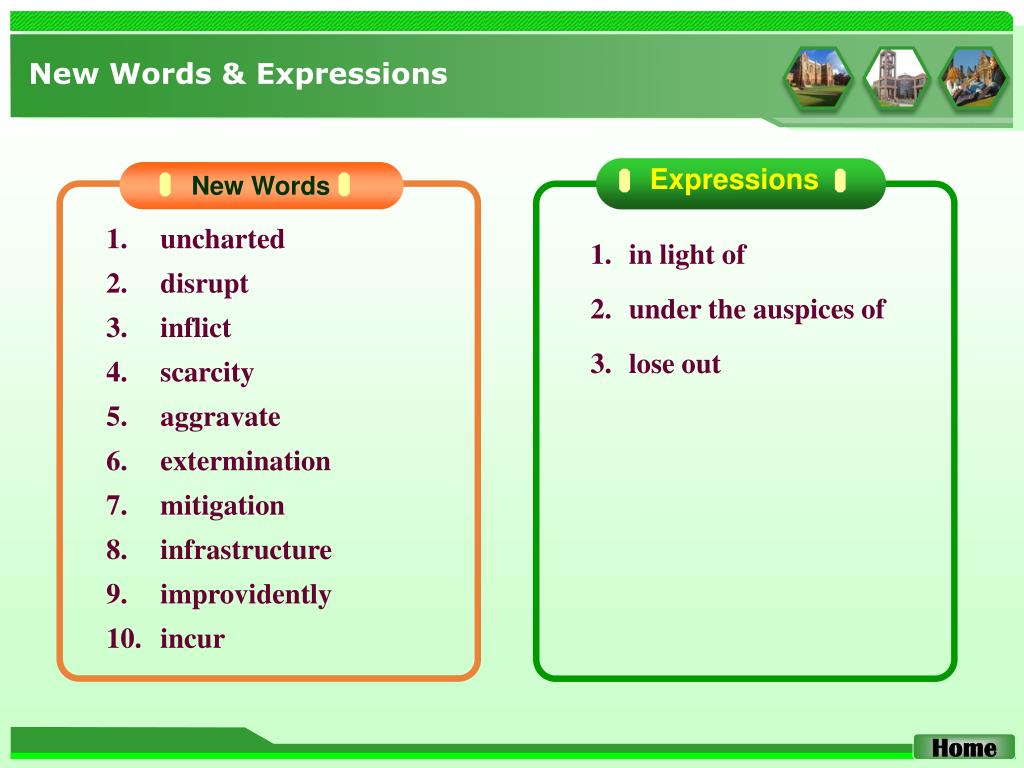 New Words & Expressions

New Words

1. uncharted
2. disrupt
3. inflict
4. scarcity
5. aggravate
6. extermination
7. mitigation
8. infrastructure
9. improvidently
10. incur

Expressions

1. in light of
2. under the auspices of
3. lose out

Home